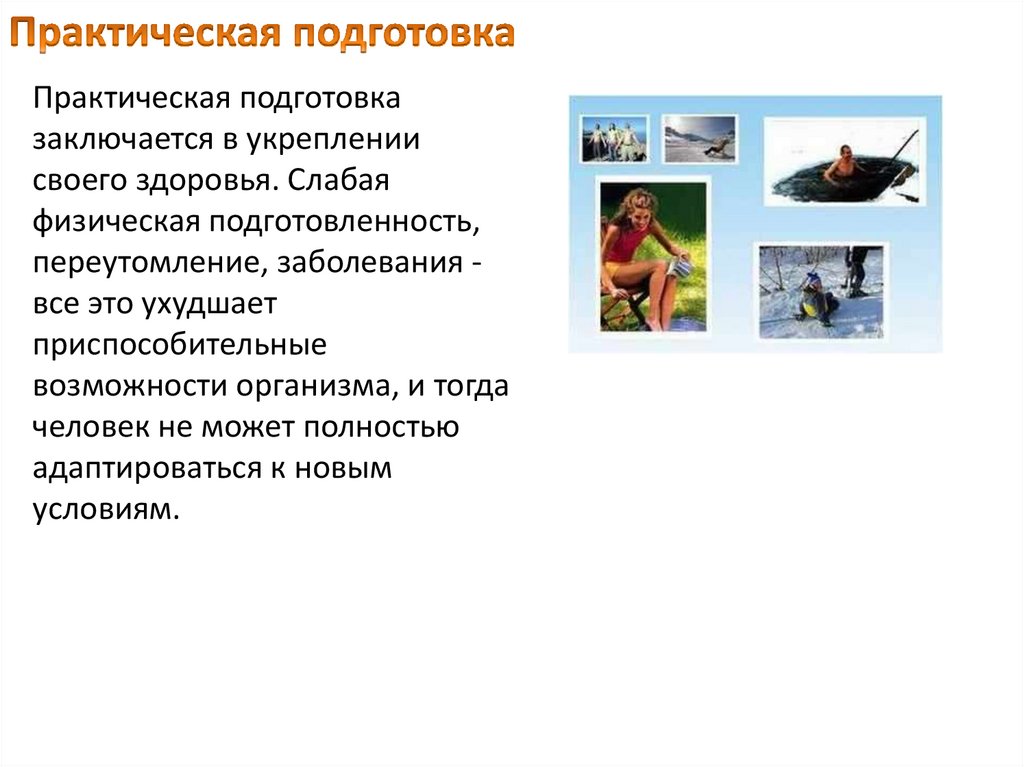 Практическая подготовка

Практическая подготовка заключается в укреплении своего здоровья. Слабая физическая подготовленность, переутомление, заболевания - все это ухудшает приспособительные возможности организма, и тогда человек не может полностью адаптироваться к новым условиям.